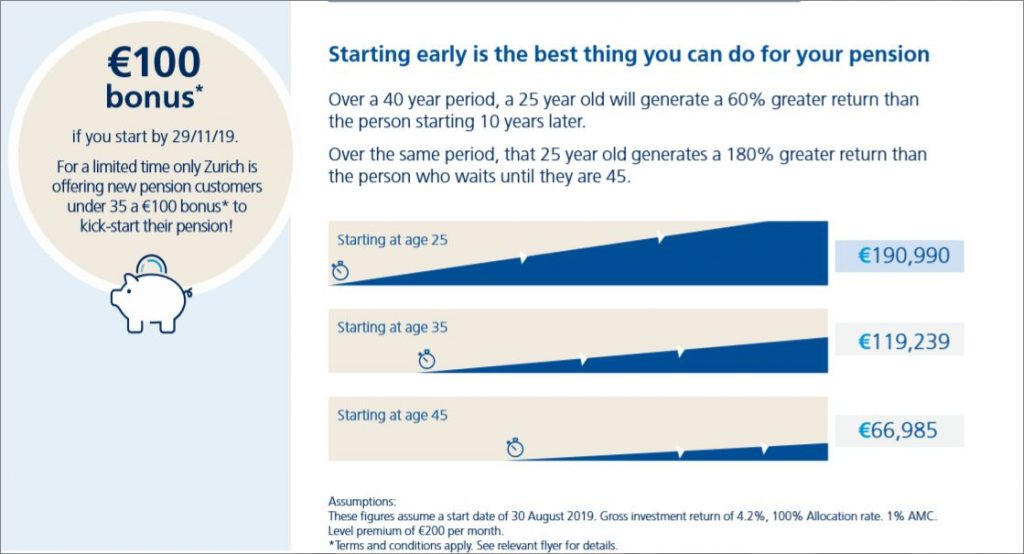 €100 bonus*

if you start by 29/11/19.

For a limited time only Zurich is offering new pension customers under 35 a €100 bonus* to kick-start their pension!

Starting early is the best thing you can do for your pension

Over a 40 year period, a 25 year old will generate a 60% greater return than the person starting 10 years later.

Over the same period, that 25 year old generates a 180% greater return than the person who waits until they are 45.

Starting at age 25

€190,990

Starting at age 35

€119,239

Starting at age 45

€66,985

Assumptions:
These figures assume a start date of 30 August 2019. Gross investment return of 4.2%, 100% Allocation rate. 1% AMC. Level premium of €200 per month.
*Terms and conditions apply. See relevant flyer for details.